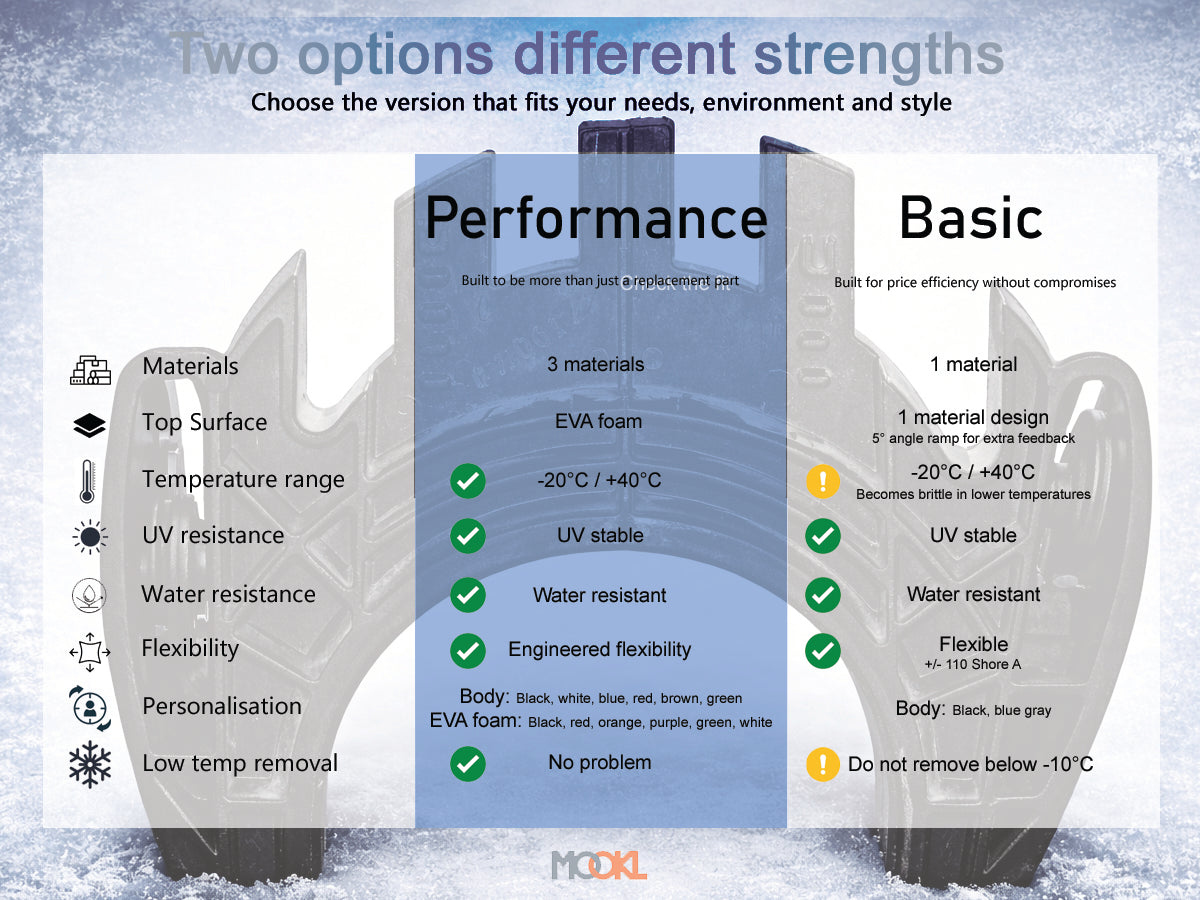 Two options different strengths

Choose the version that fits your needs, environment and style

| | Performance | Basic |
|---|---|---|
| | Built to be more than just a replacement part | Built for price efficiency without compromises |
| Materials | 3 materials | 1 material |
| Top Surface | EVA foam | 1 material design 5° angle ramp for extra feedback |
| Temperature range | -20°C / +40°C | -20°C / +40°C Becomes brittle in lower temperatures |
| UV resistance | UV stable | UV stable |
| Water resistance | Water resistant | Water resistant |
| Flexibility | Engineered flexibility | Flexible +/- 110 Shore A |
| Personalisation | Body: Black, white, blue, red, brown, green EVA foam: Black, red, orange, purple, green, white | Body: Black, blue gray |
| Low temp removal | No problem | Do not remove below -10°C |

MOOKL